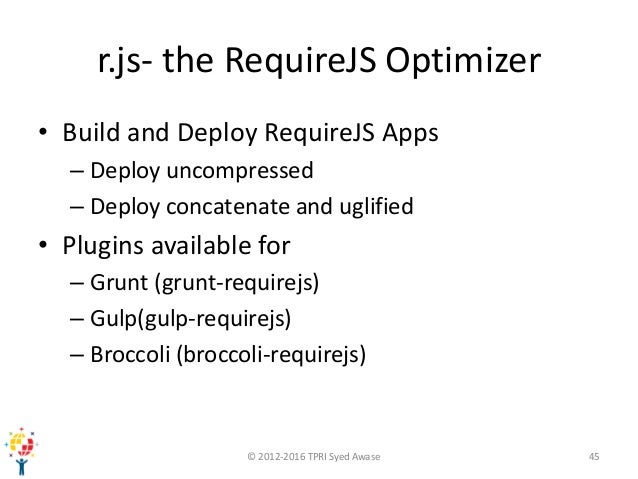 r.js- the RequireJS Optimizer

• Build and Deploy RequireJS Apps
 – Deploy uncompressed
 – Deploy concatenate and uglified
• Plugins available for
 – Grunt (grunt-requirejs)
 – Gulp(gulp-requirejs)
 – Broccoli (broccoli-requirejs)

© 2012-2016 TPRI Syed Awase

45